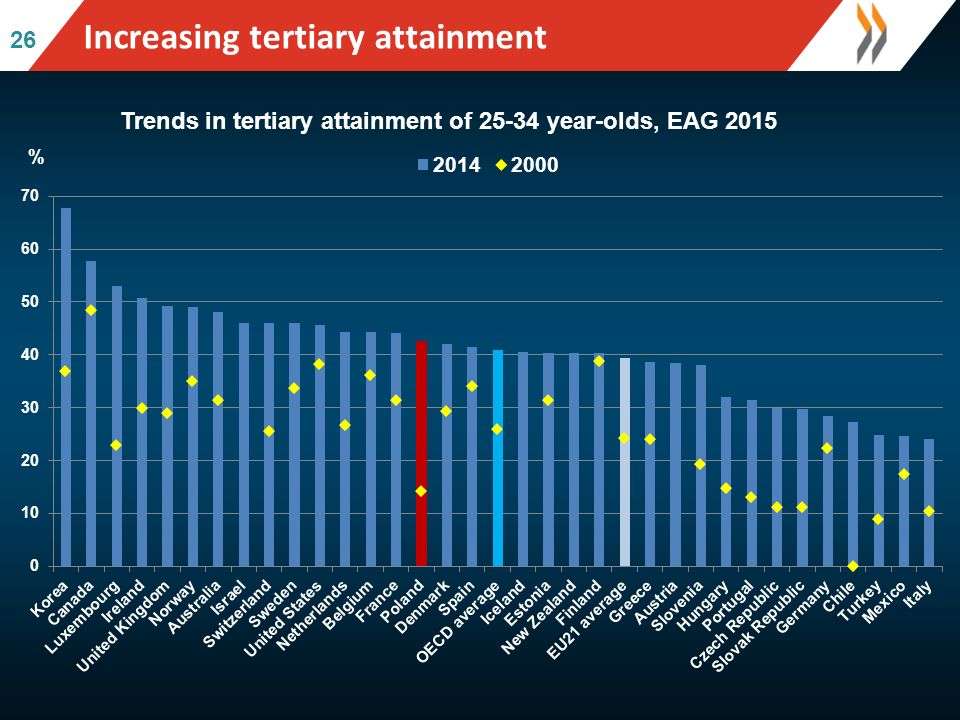 26

Increasing tertiary attainment

Trends in tertiary attainment of 25-34 year-olds, EAG 2015

%

2014 2000

70
60
50
40
30
20
10
0

Korea
Canada
Luxembourg
Ireland
United Kingdom
Norway
Australia
Israel
Switzerland
Sweden
United States
Netherlands
Belgium
France
Poland
Denmark
Spain
OECD average
Iceland
Estonia
New Zealand
Finland
EU21 average
Greece
Austria
Slovenia
Hungary
Portugal
Czech Republic
Slovak Republic
Germany
Chile
Turkey
Mexico
Italy